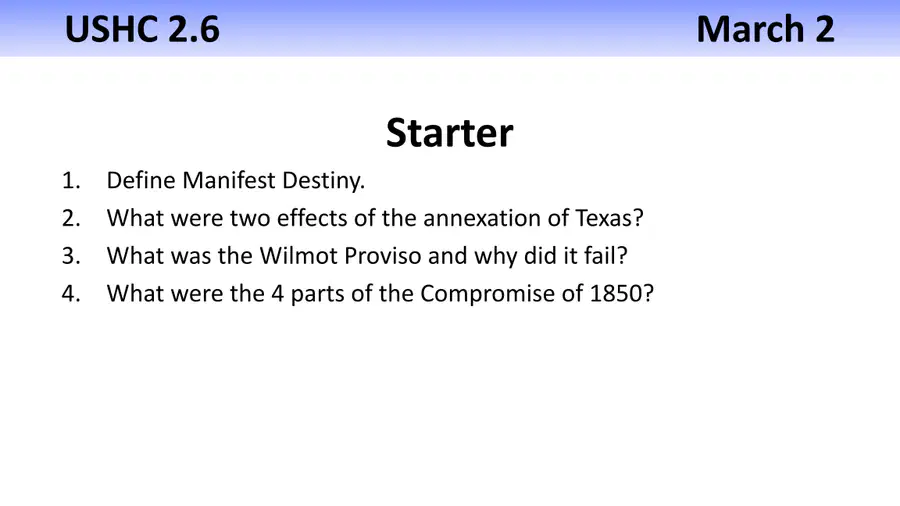 USHC 2.6

March 2

Starter

1. Define Manifest Destiny.
2. What were two effects of the annexation of Texas?
3. What was the Wilmot Proviso and why did it fail?
4. What were the 4 parts of the Compromise of 1850?